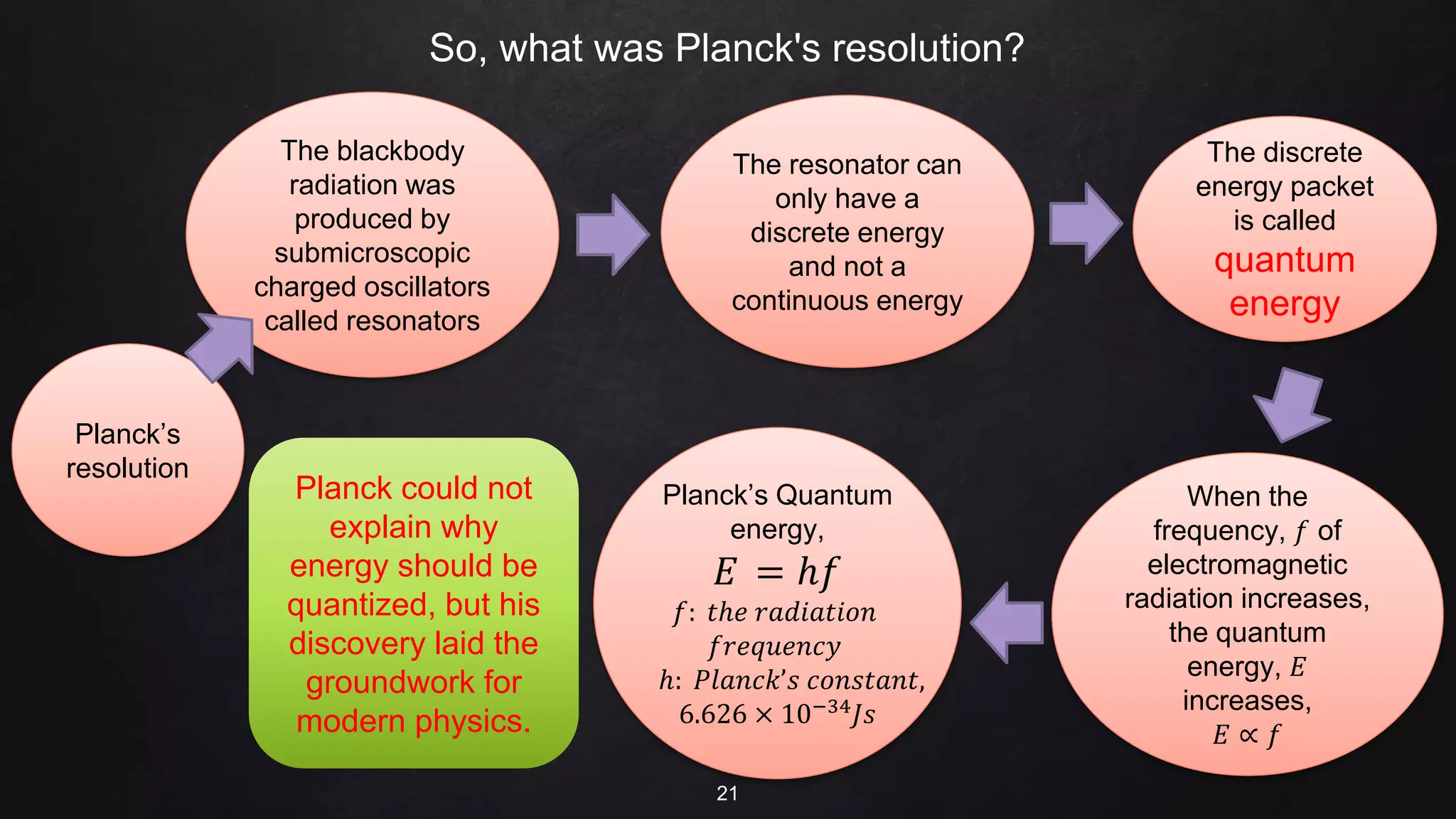 So, what was Planck's resolution?

Planck's resolution

The blackbody radiation was produced by submicroscopic charged oscillators called resonators

The resonator can only have a discrete energy and not a continuous energy

The discrete energy packet is called quantum energy

When the frequency, $f$ of electromagnetic radiation increases, the quantum energy, $E$ increases, $E \propto f$

Planck's Quantum energy,
$E = hf$
$f$: the radiation frequency
$h$: Planck's constant, $6.626 \times 10^{-34} Js$

Planck could not explain why energy should be quantized, but his discovery laid the groundwork for modern physics.

21